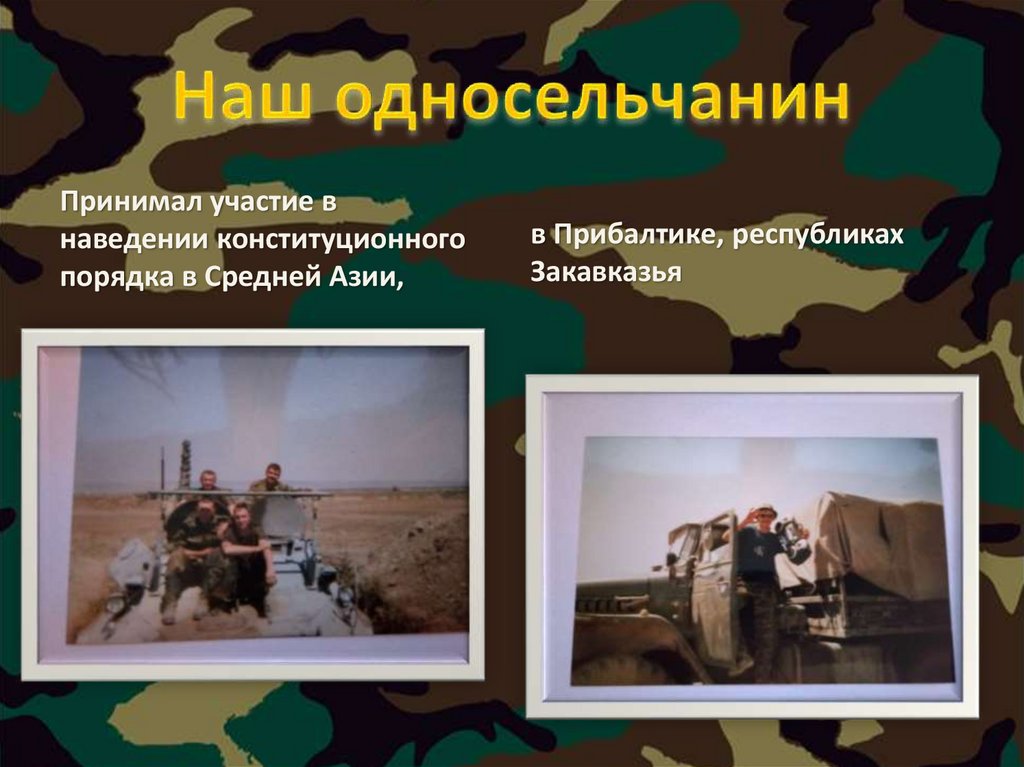 Наш односельчанин

Принимал участие в наведении конституционного порядка в Средней Азии,

в Прибалтике, республиках Закавказья